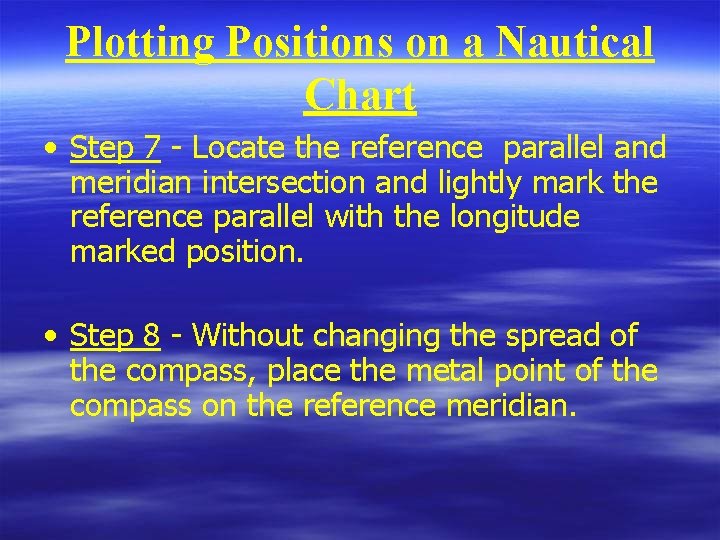 Plotting Positions on a Nautical Chart

• Step 7 - Locate the reference parallel and meridian intersection and lightly mark the reference parallel with the longitude marked position.

• Step 8 - Without changing the spread of the compass, place the metal point of the compass on the reference meridian.